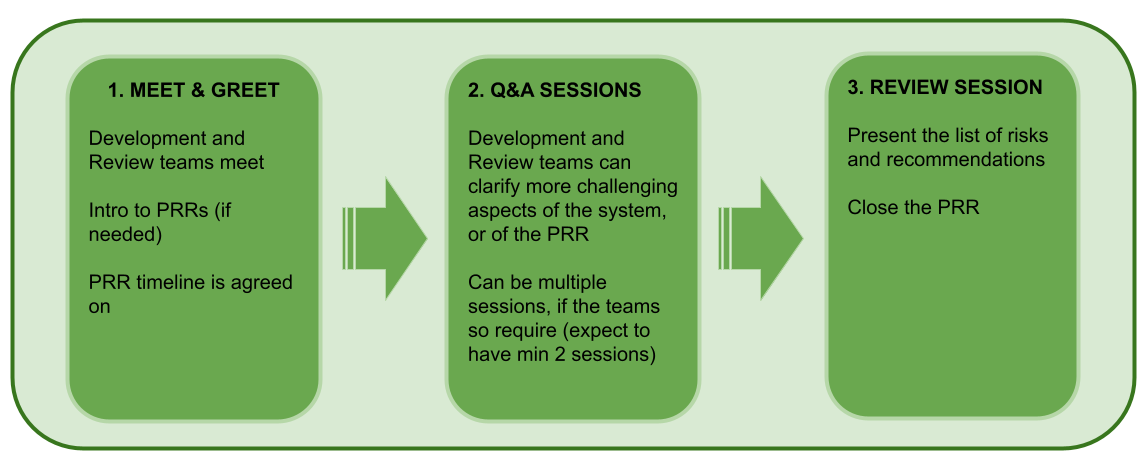 1. MEET & GREET

Development and Review teams meet

Intro to PRRs (if needed)

PRR timeline is agreed on

2. Q&A SESSIONS

Development and Review teams can clarify more challenging aspects of the system, or of the PRR

Can be multiple sessions, if the teams so require (expect to have min 2 sessions)

3. REVIEW SESSION

Present the list of risks and recommendations

Close the PRR